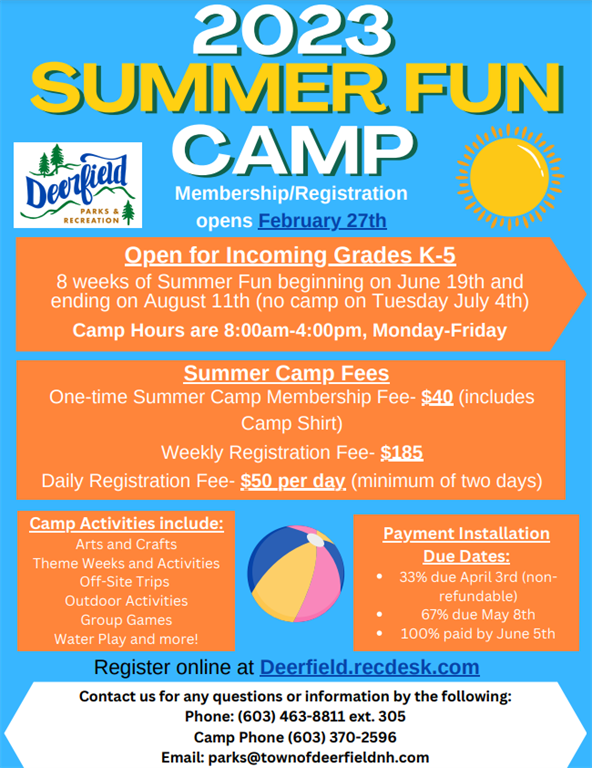 2023
SUMMER FUN
CAMP

Deerfield
PARKS & RECREATION

Membership/Registration opens February 27th

Open for Incoming Grades K-5
8 weeks of Summer Fun beginning on June 19th and ending on August 11th (no camp on Tuesday July 4th)
Camp Hours are 8:00am-4:00pm, Monday-Friday

Summer Camp Fees
One-time Summer Camp Membership Fee- $40 (includes Camp Shirt)
Weekly Registration Fee- $185
Daily Registration Fee- $50 per day (minimum of two days)

Camp Activities include:
Arts and Crafts
Theme Weeks and Activities
Off-Site Trips
Outdoor Activities
Group Games
Water Play and more!

Payment Installation Due Dates:
• 33% due April 3rd (non-refundable)
• 67% due May 8th
• 100% paid by June 5th

Register online at Deerfield.recdesk.com

Contact us for any questions or information by the following:
Phone: (603) 463-8811 ext. 305
Camp Phone (603) 370-2596
Email: parks@townofdeerfieldnh.com